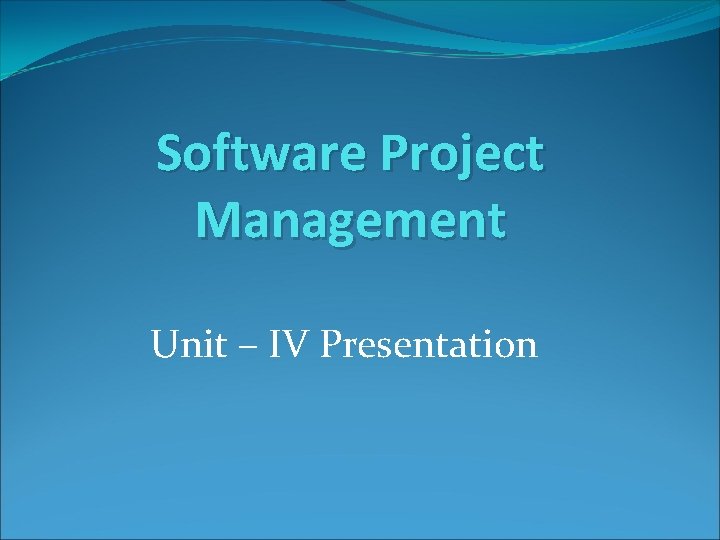 Software Project Management

Unit – IV Presentation